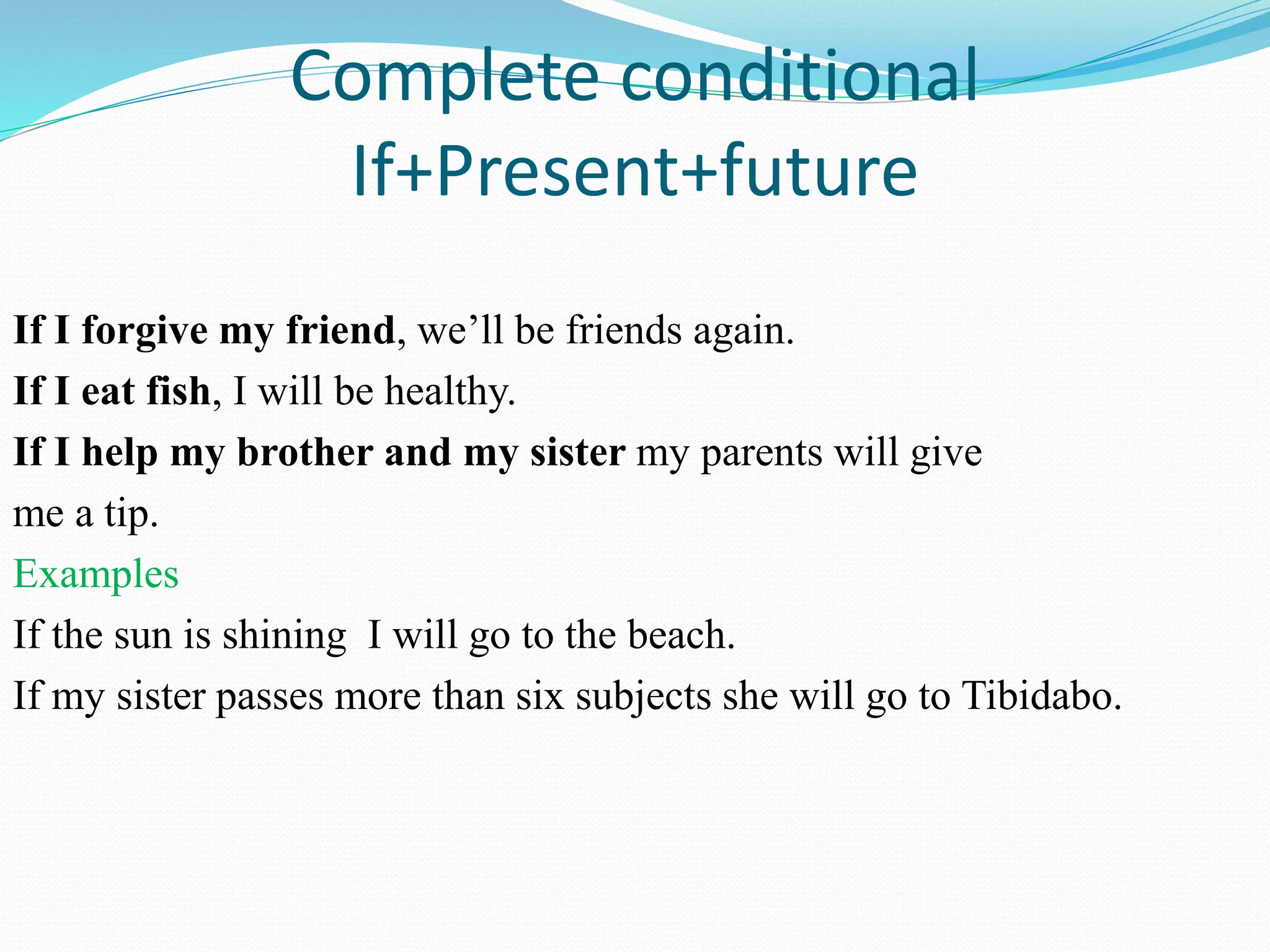 Complete conditional
If+Present+future

If I forgive my friend, we'll be friends again.
If I eat fish, I will be healthy.
If I help my brother and my sister my parents will give me a tip.
Examples
If the sun is shining I will go to the beach.
If my sister passes more than six subjects she will go to Tibidabo.